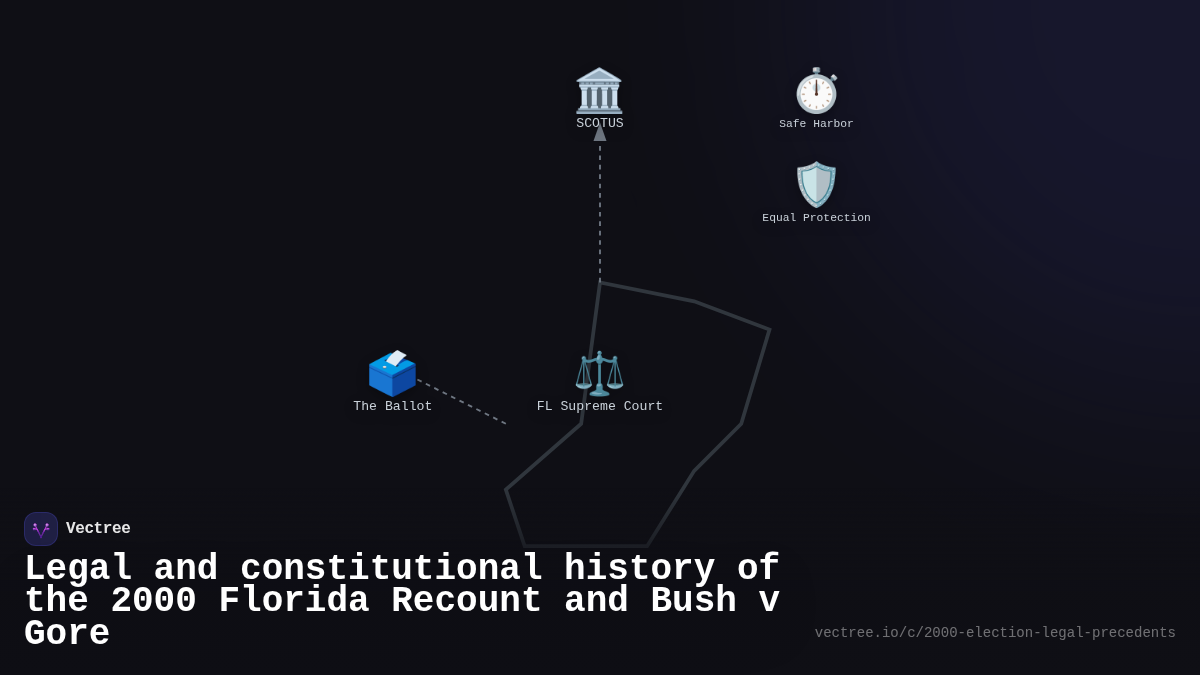 SCOTUS

Safe Harbor

Equal Protection

The Ballot

FL Supreme Court

Vectree

Legal and constitutional history of the 2000 Florida Recount and Bush v Gore

vectree.io/c/2000-election-legal-precedents